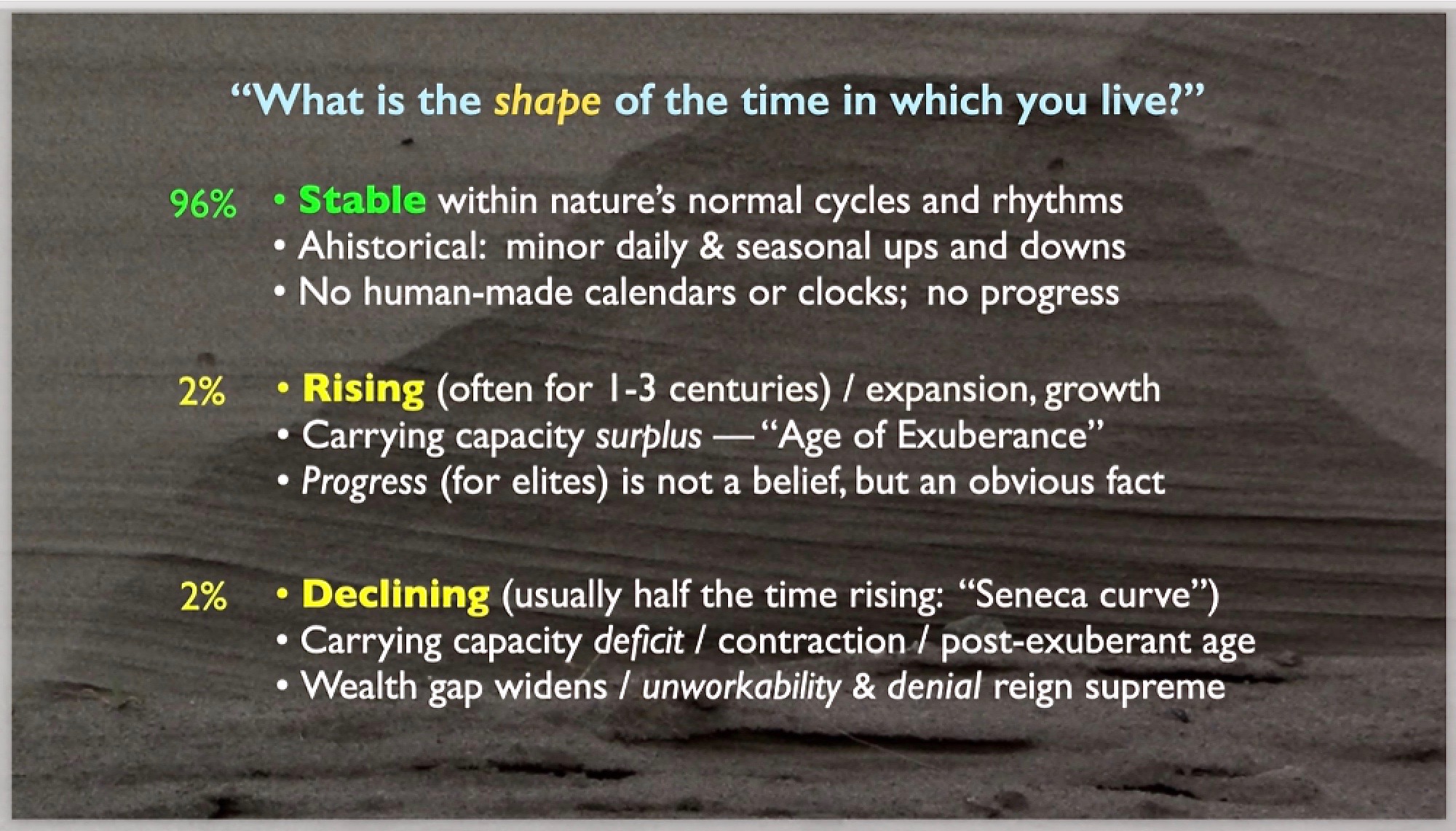 “What is the shape of the time in which you live?”

96% • Stable within nature’s normal cycles and rhythms
• Ahistorical: minor daily & seasonal ups and downs
• No human-made calendars or clocks; no progress

2% • Rising (often for 1-3 centuries) / expansion, growth
• Carrying capacity surplus — “Age of Exuberance”
• Progress (for elites) is not a belief, but an obvious fact

2% • Declining (usually half the time rising: “Seneca curve”)
• Carrying capacity deficit / contraction / post-exuberant age
• Wealth gap widens / unworkability & denial reign supreme